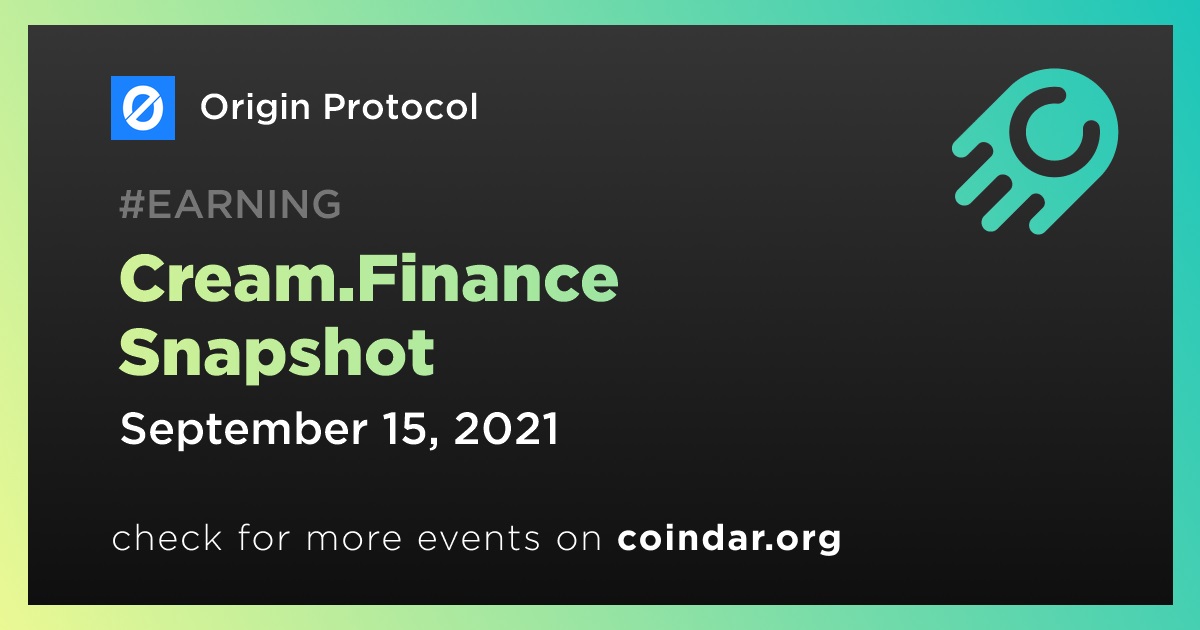 Origin Protocol

#EARNING

Cream.Finance Snapshot

September 15, 2021

check for more events on coindar.org